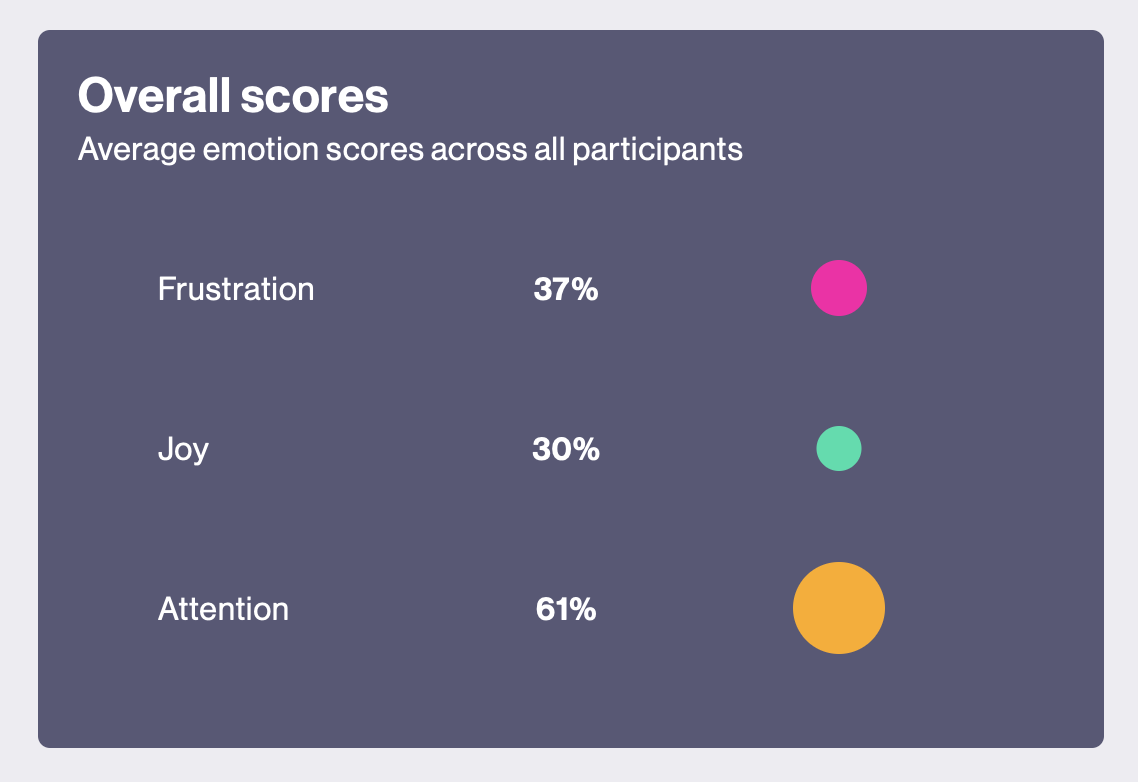 Overall scores
Average emotion scores across all participants

Frustration 37%

Joy 30%

Attention 61%